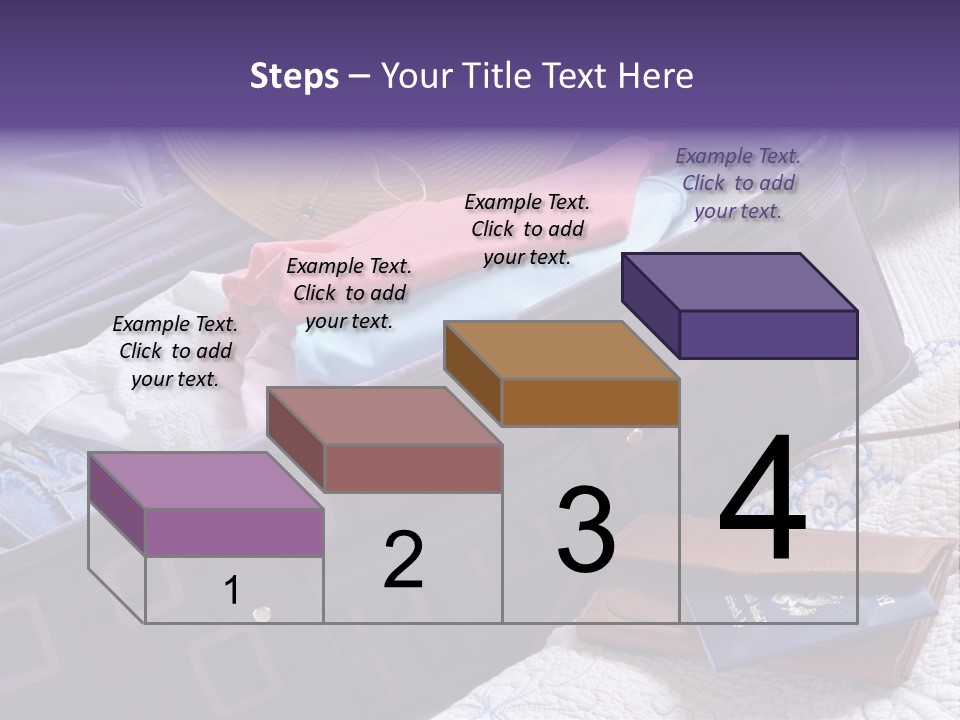 Steps – Your Title Text Here

Example Text. Click to add your text.

Example Text. Click to add your text.

Example Text. Click to add your text.

Example Text. Click to add your text.

1

2

3

4